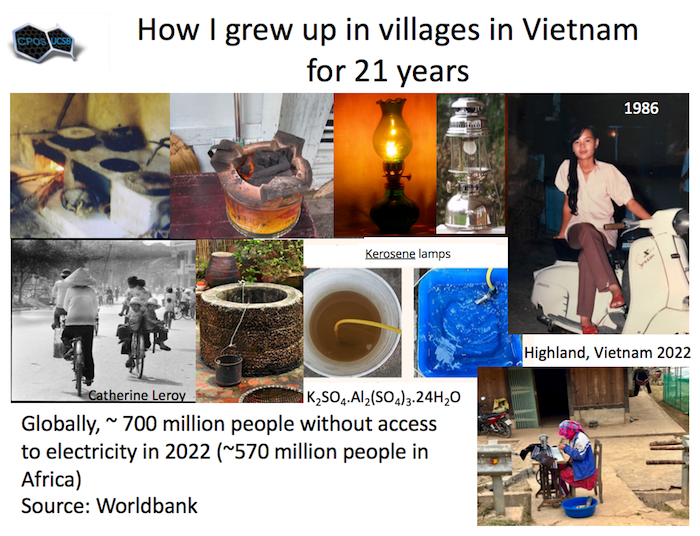 CPOS UCSB

How I grew up in villages in Vietnam for 21 years

1986

Kerosene lamps

Catherine Leroy

$K_2SO_4.Al_2(SO_4)_3.24H_2O$

Highland, Vietnam 2022

Globally, ~ 700 million people without access to electricity in 2022 (~570 million people in Africa)
Source: Worldbank